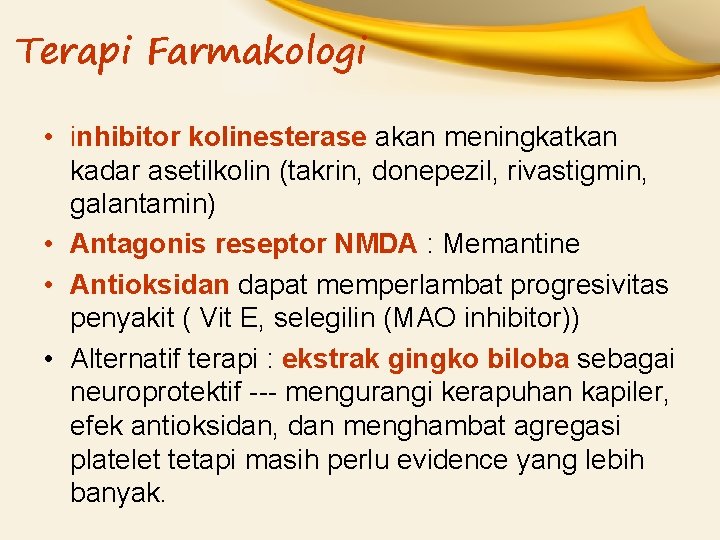 Terapi Farmakologi

• inhibitor kolinesterase akan meningkatkan kadar asetilkolin (takrin, donepezil, rivastigmin, galantamin)
• Antagonis reseptor NMDA : Memantine
• Antioksidan dapat memperlambat progresivitas penyakit ( Vit E, selegilin (MAO inhibitor))
• Alternatif terapi : ekstrak gingko biloba sebagai neuroprotektif --- mengurangi kerapuhan kapiler, efek antioksidan, dan menghambat agregasi platelet tetapi masih perlu evidence yang lebih banyak.